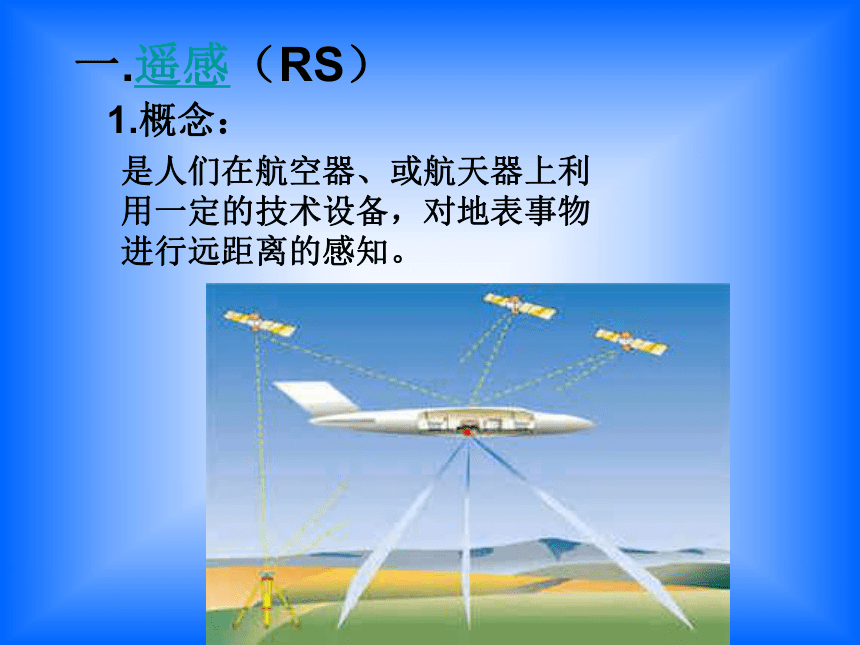 一.遥感（RS）

1.概念：

是人们在航空器、或航天器上利用一定的技术设备，对地表事物进行远距离的感知。